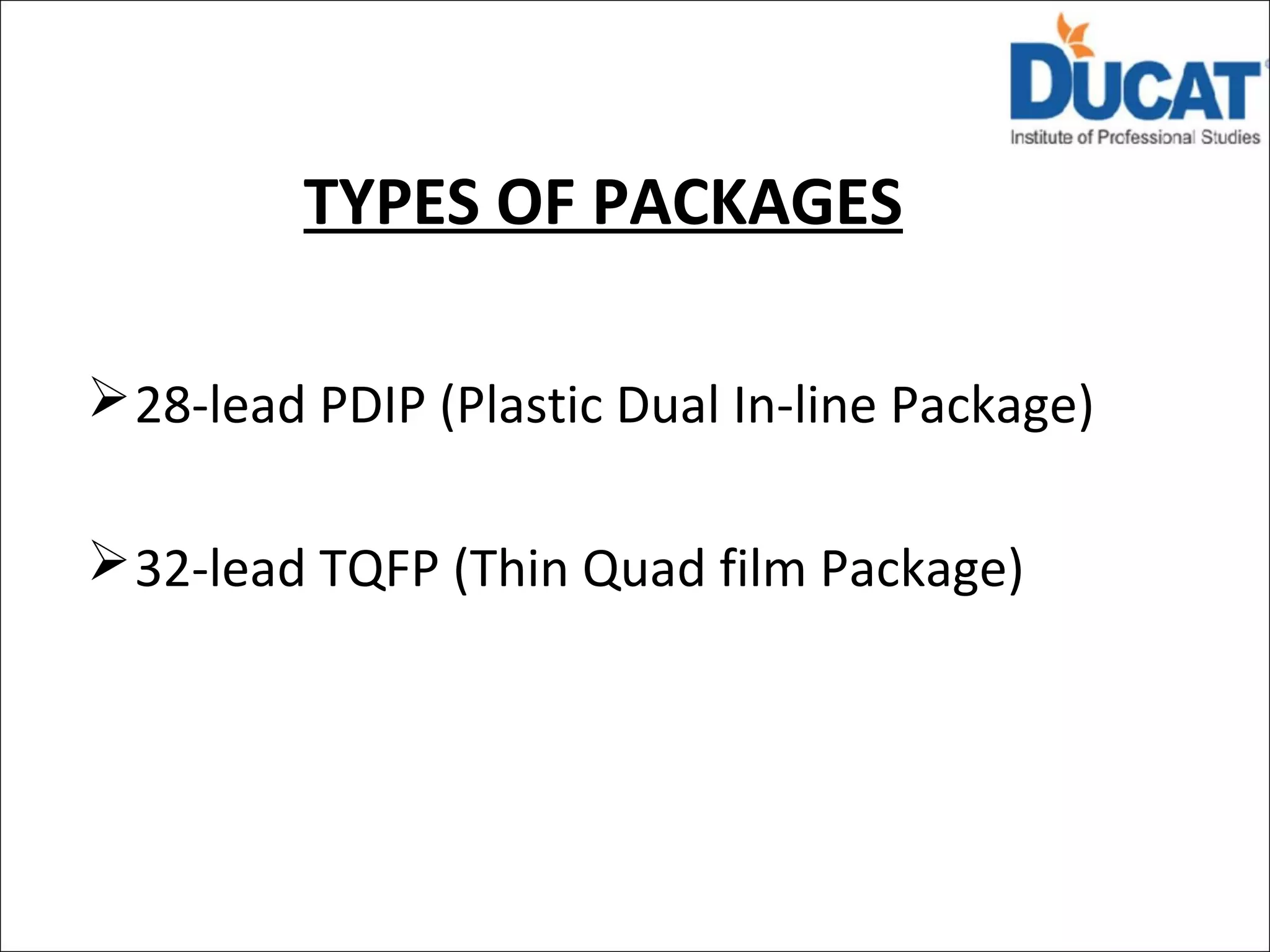 DUCAT
Institute of Professional Studies

TYPES OF PACKAGES

➢ 28-lead PDIP (Plastic Dual In-line Package)

➢ 32-lead TQFP (Thin Quad film Package)